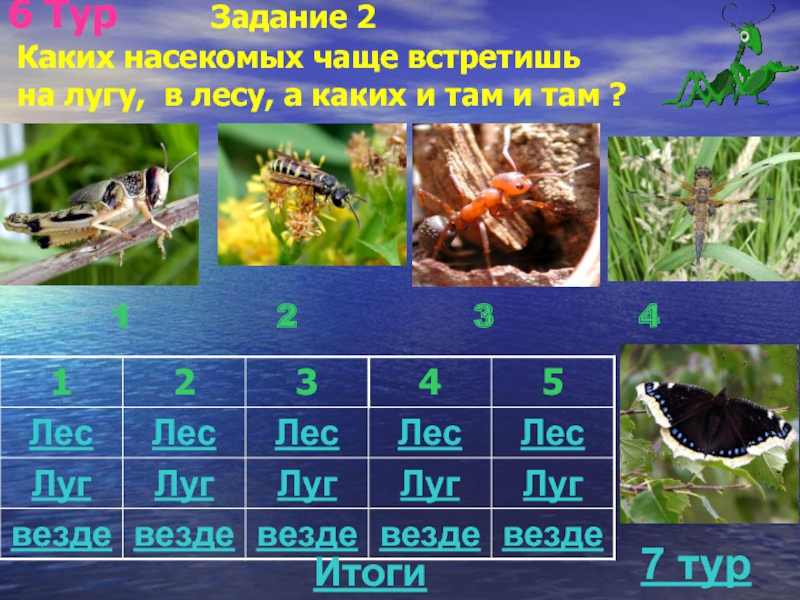 6 Тур Задание 2

Каких насекомых чаще встретишь на лугу, в лесу, а каких и там и там ?

1 2 3 4

| 1 | 2 | 3 | 4 | 5 |
|---|---|---|---|---|
| Лес | Лес | Лес | Лес | Лес |
| Луг | Луг | Луг | Луг | Луг |
| везде | везде | везде | везде | везде |

Итоги

7 тур